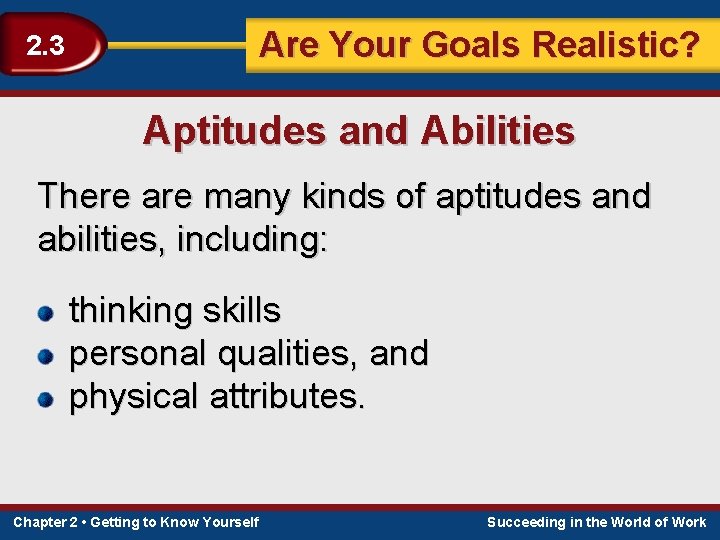 2.3

Are Your Goals Realistic?

Aptitudes and Abilities

There are many kinds of aptitudes and abilities, including:

- thinking skills
- personal qualities, and
- physical attributes.

Chapter 2 • Getting to Know Yourself

Succeeding in the World of Work